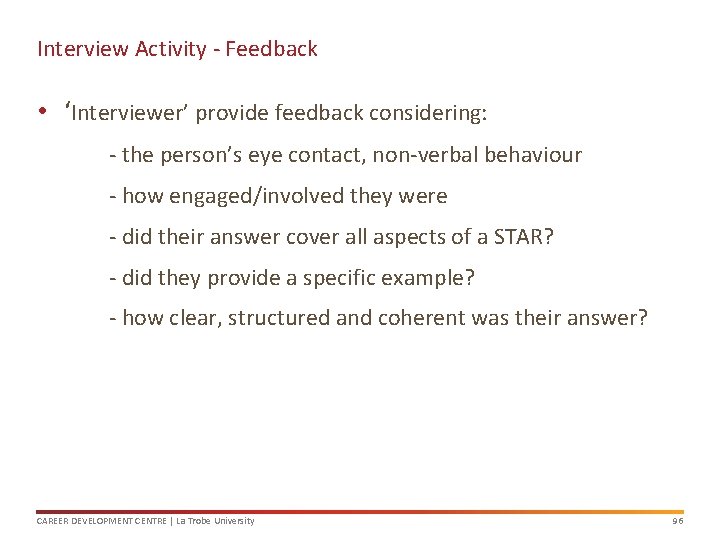 Interview Activity - Feedback

• 'Interviewer' provide feedback considering:

- the person's eye contact, non-verbal behaviour

- how engaged/involved they were

- did their answer cover all aspects of a STAR?

- did they provide a specific example?

- how clear, structured and coherent was their answer?

CAREER DEVELOPMENT CENTRE | La Trobe University

96